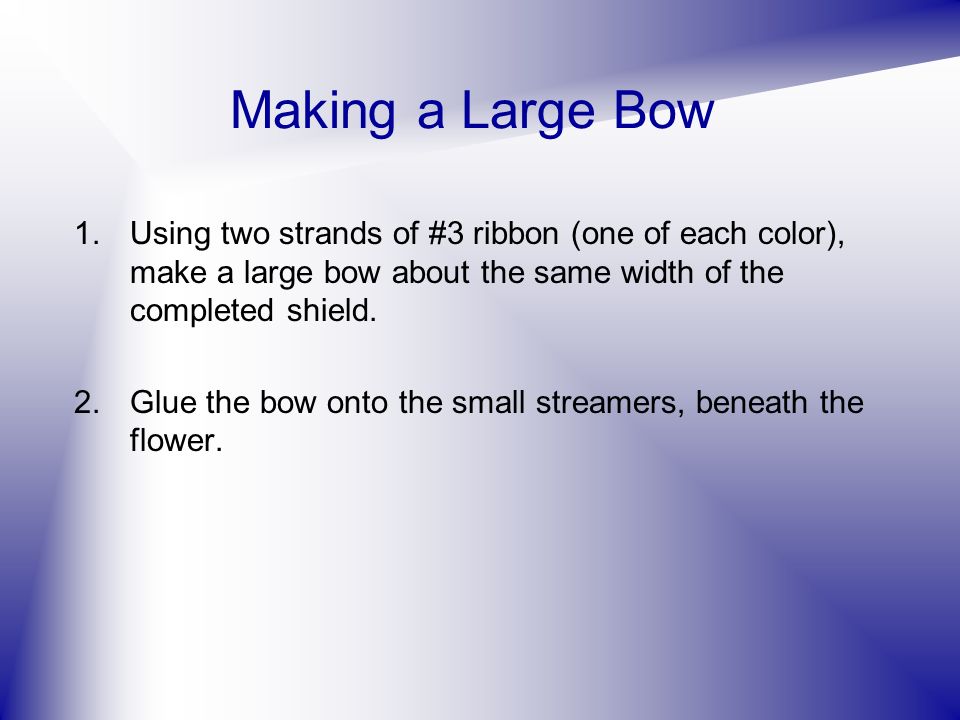 Making a Large Bow

1. Using two strands of #3 ribbon (one of each color), make a large bow about the same width of the completed shield.

2. Glue the bow onto the small streamers, beneath the flower.